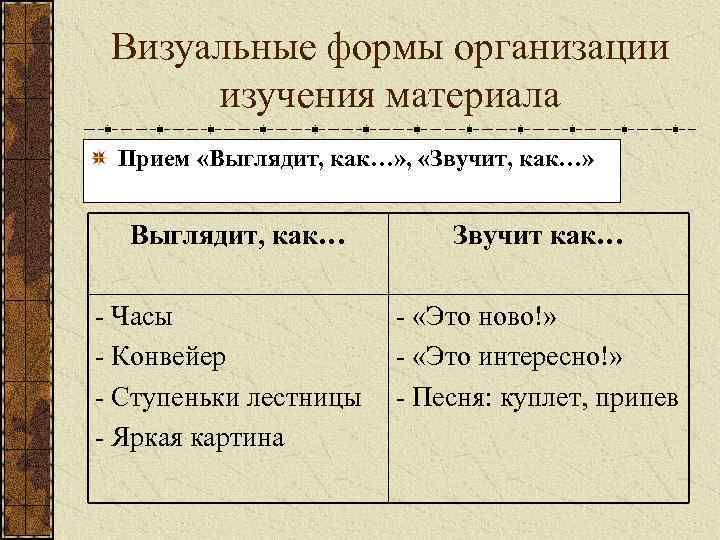 Визуальные формы организации изучения материала

Прием «Выглядит, как…», «Звучит, как…»

| Выглядит, как… | Звучит как… |
|---|---|
| - Часы<br>- Конвейер<br>- Ступеньки лестницы<br>- Яркая картина | - «Это ново!»<br>- «Это интересно!»<br>- Песня: куплет, припев |